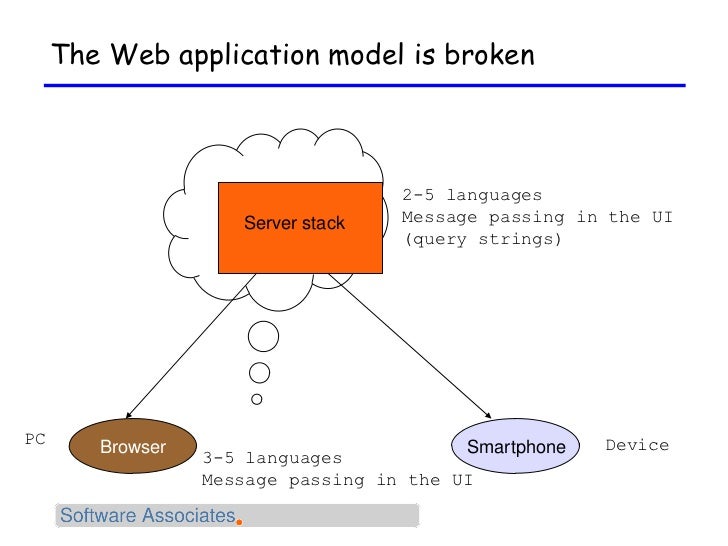 The Web application model is broken

Server stack

2-5 languages
Message passing in the UI
(query strings)

PC

Browser

3-5 languages
Message passing in the UI

Smartphone

Device

Software Associates.